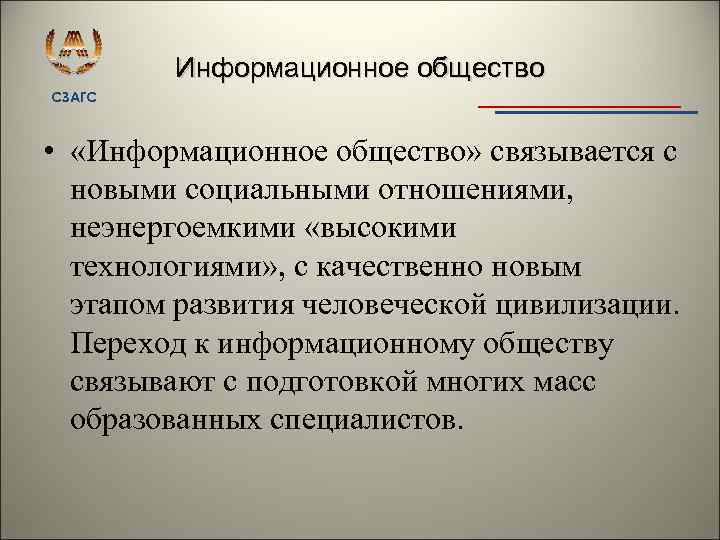 СЗАГС

Информационное общество

• «Информационное общество» связывается с новыми социальными отношениями, неэнергоемкими «высокими технологиями», с качественно новым этапом развития человеческой цивилизации. Переход к информационному обществу связывают с подготовкой многих масс образованных специалистов.